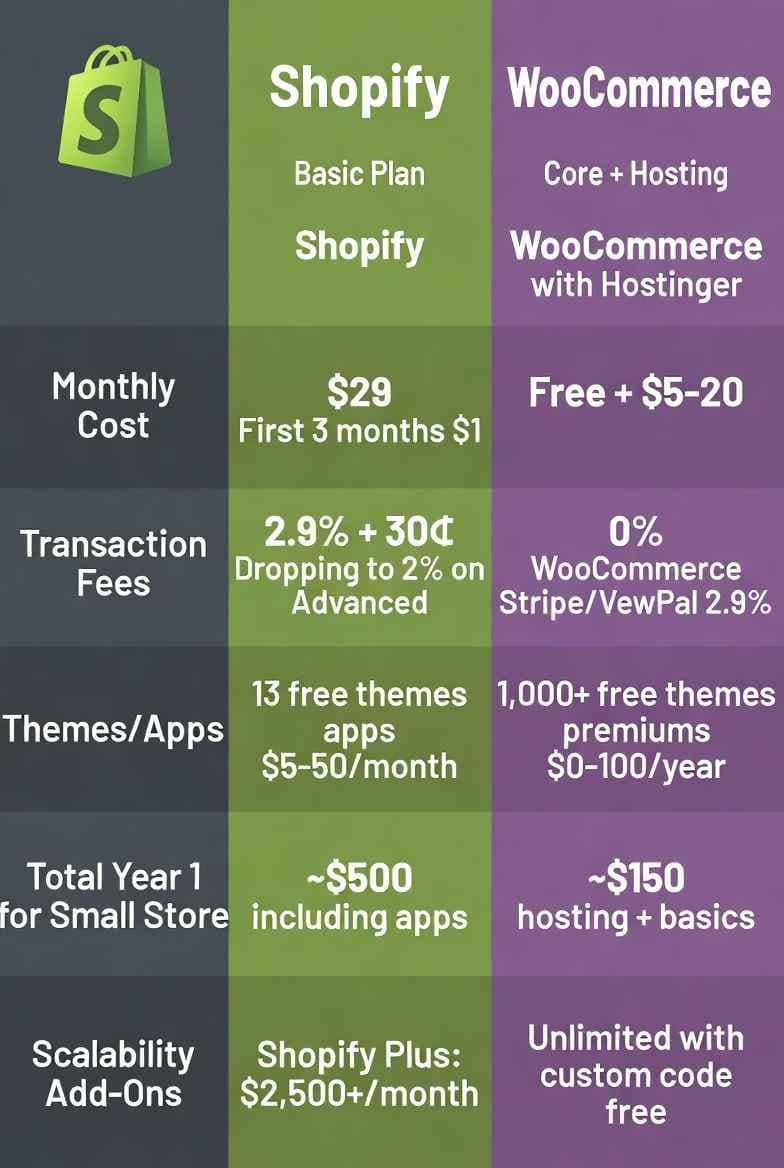 | S | Shopify Basic Plan Shopify | WooCommerce Core + Hosting WooCommerce with Hostinger |
|---|---|---|
| Monthly Cost | \$29 First 3 months \$1 | Free + \$5-20 |
| Transaction Fees | 2.9% + 30¢ Dropping to 2% on Advanced | 0% WooCommerce Stripe/VewPal 2.9% |
| Themes/Apps | 13 free themes apps \$5-50/month | 1,000+ free themes premiums \$0-100/year |
| Total Year 1 for Small Store | ~\$500 including apps | ~\$150 hosting + basics |
| Scalability Add-Ons | Shopify Plus: \$2,500+/month | Unlimited with custom code free |